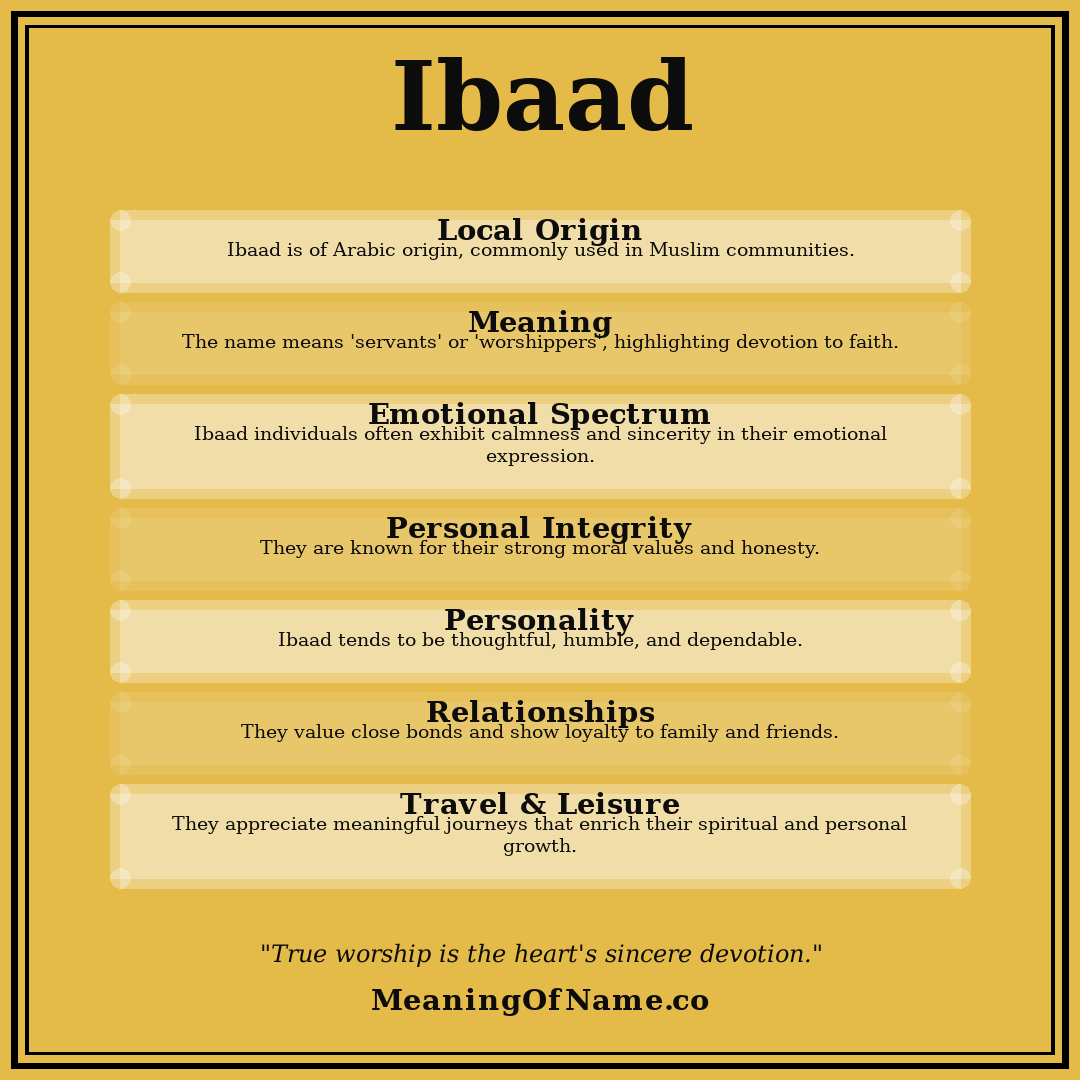 Ibaad

Local Origin
Ibaad is of Arabic origin, commonly used in Muslim communities.

Meaning
The name means 'servants' or 'worshippers', highlighting devotion to faith.

Emotional Spectrum
Ibaad individuals often exhibit calmness and sincerity in their emotional expression.

Personal Integrity
They are known for their strong moral values and honesty.

Personality
Ibaad tends to be thoughtful, humble, and dependable.

Relationships
They value close bonds and show loyalty to family and friends.

Travel & Leisure
They appreciate meaningful journeys that enrich their spiritual and personal growth.

"True worship is the heart's sincere devotion."

MeaningOfName.co